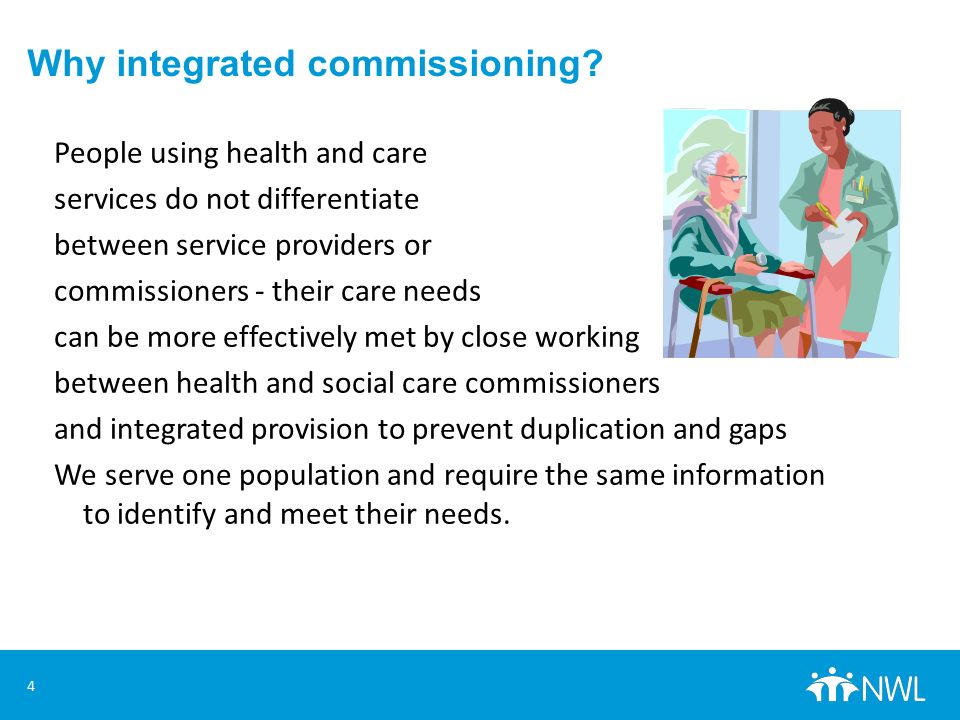 Why integrated commissioning?

People using health and care services do not differentiate between service providers or commissioners - their care needs can be more effectively met by close working between health and social care commissioners and integrated provision to prevent duplication and gaps

We serve one population and require the same information to identify and meet their needs.

4

NWL